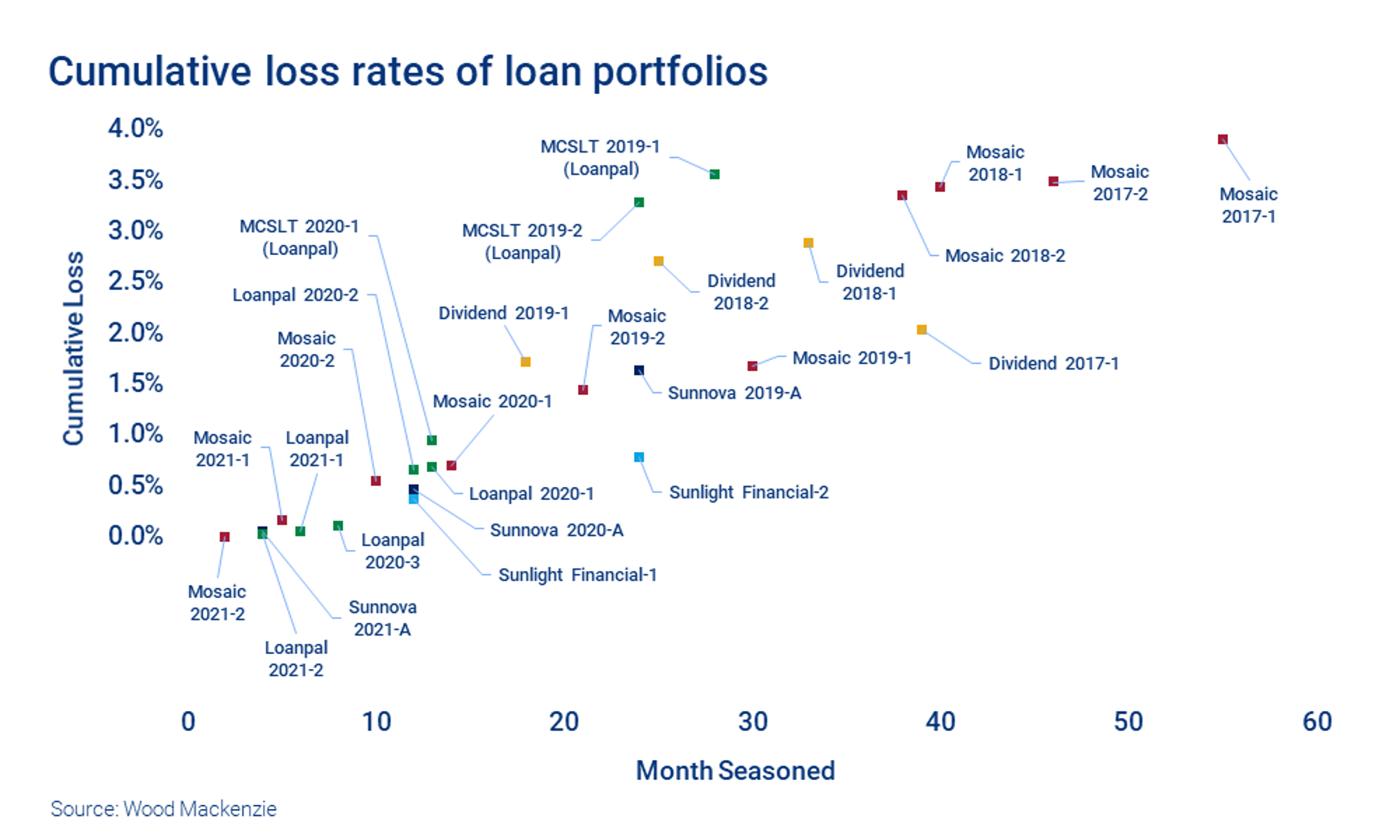 Cumulative loss rates of loan portfolios

Cumulative Loss

4.0%
3.5%
3.0%
2.5%
2.0%
1.5%
1.0%
0.5%
0.0%

MCSLT 2019-1 (Loanpal)
Mosaic 2018-1
Mosaic 2017-2
Mosaic 2017-1
MCSLT 2020-1 (Loanpal)
MCSLT 2019-2 (Loanpal)
Mosaic 2018-2
Dividend 2018-2
Dividend 2018-1
Loanpal 2020-2
Dividend 2019-1
Mosaic 2019-2
Mosaic 2020-2
Mosaic 2019-1
Dividend 2017-1
Sunnova 2019-A
Mosaic 2020-1
Mosaic 2021-1
Loanpal 2021-1
Loanpal 2020-1
Sunlight Financial-2
Sunnova 2020-A
Loanpal 2020-3
Sunlight Financial-1
Mosaic 2021-2
Sunnova 2021-A
Loanpal 2021-2

0
10
20
30
40
50
60

Month Seasoned

Source: Wood Mackenzie